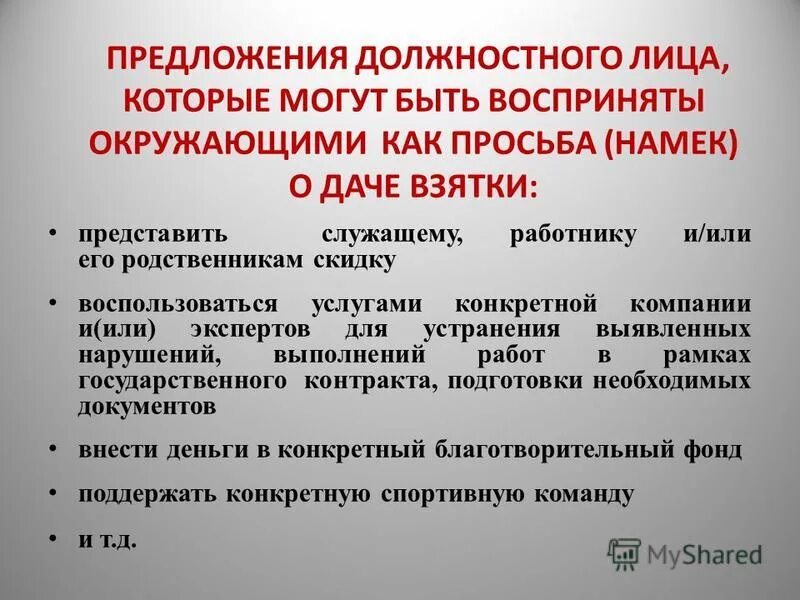 ПРЕДЛОЖЕНИЯ ДОЛЖНОСТНОГО ЛИЦА, КОТОРЫЕ МОГУТ БЫТЬ ВОСПРИНЯТЫ ОКРУЖАЮЩИМИ КАК ПРОСЬБА (НАМЕК) О ДАЧЕ ВЗЯТКИ:

• представить служащему, работнику и/или его родственникам скидку

• воспользоваться услугами конкретной компании и(или) экспертов для устранения выявленных нарушений, выполнений работ в рамках государственного контракта, подготовки необходимых документов

• внести деньги в конкретный благотворительный фонд

• поддержать конкретную спортивную команду

• и т.д.

MyShared